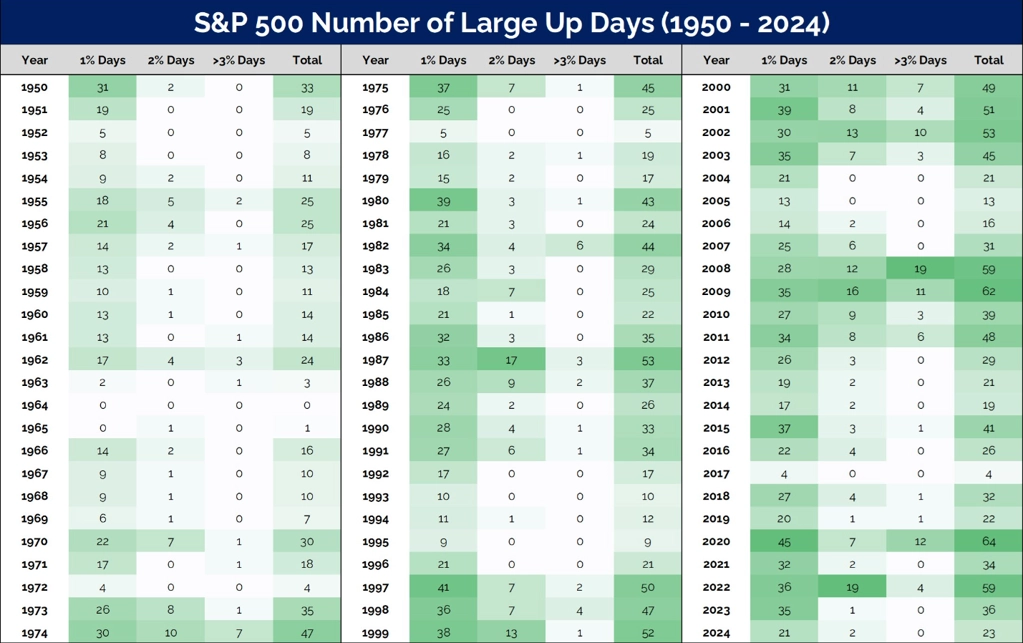 S&P 500 Number of Large Up Days (1950 - 2024)

| Year | 1% Days | 2% Days | >3% Days | Total |
|---|---|---|---|---|
| 1950 | 31 | 2 | 0 | 33 |
| 1951 | 19 | 0 | 0 | 19 |
| 1952 | 5 | 0 | 0 | 5 |
| 1953 | 8 | 0 | 0 | 8 |
| 1954 | 9 | 2 | 0 | 11 |
| 1955 | 18 | 5 | 2 | 25 |
| 1956 | 21 | 4 | 0 | 25 |
| 1957 | 14 | 2 | 1 | 17 |
| 1958 | 13 | 0 | 0 | 13 |
| 1959 | 10 | 1 | 0 | 11 |
| 1960 | 13 | 1 | 0 | 14 |
| 1961 | 13 | 0 | 1 | 14 |
| 1962 | 17 | 4 | 3 | 24 |
| 1963 | 2 | 0 | 1 | 3 |
| 1964 | 0 | 0 | 0 | 0 |
| 1965 | 0 | 1 | 0 | 1 |
| 1966 | 14 | 2 | 0 | 16 |
| 1967 | 9 | 1 | 0 | 10 |
| 1968 | 9 | 1 | 0 | 10 |
| 1969 | 6 | 1 | 0 | 7 |
| 1970 | 22 | 7 | 1 | 30 |
| 1971 | 17 | 0 | 1 | 18 |
| 1972 | 4 | 0 | 0 | 4 |
| 1973 | 26 | 8 | 1 | 35 |
| 1974 | 30 | 10 | 7 | 47 |

| Year | 1% Days | 2% Days | >3% Days | Total |
|---|---|---|---|---|
| 1975 | 37 | 7 | 1 | 45 |
| 1976 | 25 | 0 | 0 | 25 |
| 1977 | 5 | 0 | 0 | 5 |
| 1978 | 16 | 2 | 1 | 19 |
| 1979 | 15 | 2 | 0 | 17 |
| 1980 | 39 | 3 | 1 | 43 |
| 1981 | 21 | 3 | 0 | 24 |
| 1982 | 34 | 4 | 6 | 44 |
| 1983 | 26 | 3 | 0 | 29 |
| 1984 | 18 | 7 | 0 | 25 |
| 1985 | 21 | 1 | 0 | 22 |
| 1986 | 32 | 3 | 0 | 35 |
| 1987 | 33 | 17 | 3 | 53 |
| 1988 | 26 | 9 | 2 | 37 |
| 1989 | 24 | 2 | 0 | 26 |
| 1990 | 28 | 4 | 1 | 33 |
| 1991 | 27 | 6 | 1 | 34 |
| 1992 | 17 | 0 | 0 | 17 |
| 1993 | 10 | 0 | 0 | 10 |
| 1994 | 11 | 1 | 0 | 12 |
| 1995 | 9 | 0 | 0 | 9 |
| 1996 | 21 | 0 | 0 | 21 |
| 1997 | 41 | 7 | 2 | 50 |
| 1998 | 36 | 7 | 4 | 47 |
| 1999 | 38 | 13 | 1 | 52 |

| Year | 1% Days | 2% Days | >3% Days | Total |
|---|---|---|---|---|
| 2000 | 31 | 11 | 7 | 49 |
| 2001 | 39 | 8 | 4 | 51 |
| 2002 | 30 | 13 | 10 | 53 |
| 2003 | 35 | 7 | 3 | 45 |
| 2004 | 21 | 0 | 0 | 21 |
| 2005 | 13 | 0 | 0 | 13 |
| 2006 | 14 | 2 | 0 | 16 |
| 2007 | 25 | 6 | 0 | 31 |
| 2008 | 28 | 12 | 19 | 59 |
| 2009 | 35 | 16 | 11 | 62 |
| 2010 | 27 | 9 | 3 | 39 |
| 2011 | 34 | 8 | 6 | 48 |
| 2012 | 26 | 3 | 0 | 29 |
| 2013 | 19 | 2 | 0 | 21 |
| 2014 | 17 | 2 | 0 | 19 |
| 2015 | 37 | 3 | 1 | 41 |
| 2016 | 22 | 4 | 0 | 26 |
| 2017 | 4 | 0 | 0 | 4 |
| 2018 | 27 | 4 | 1 | 32 |
| 2019 | 20 | 1 | 1 | 22 |
| 2020 | 45 | 7 | 12 | 64 |
| 2021 | 32 | 2 | 0 | 34 |
| 2022 | 36 | 19 | 4 | 59 |
| 2023 | 35 | 1 | 0 | 36 |
| 2024 | 21 | 2 | 0 | 23 |